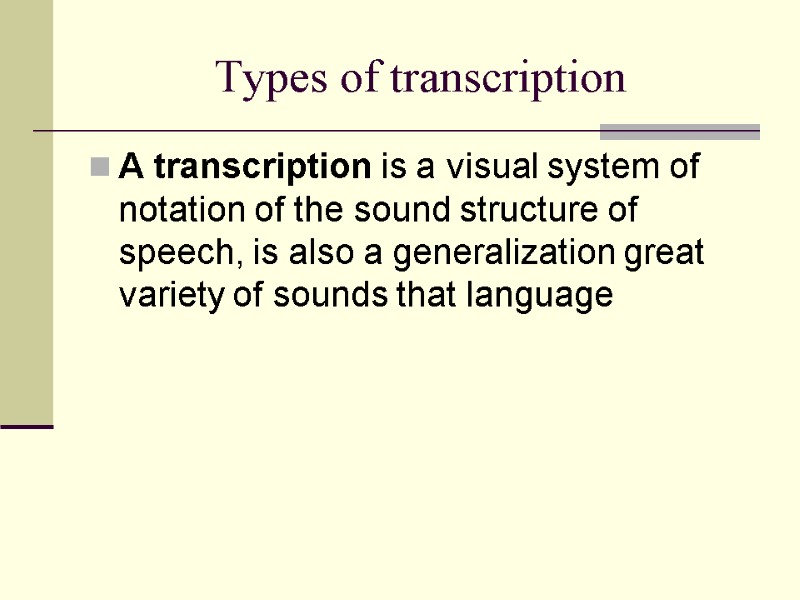 Types of transcription

A transcription is a visual system of notation of the sound structure of speech, is also a generalization great variety of sounds that language